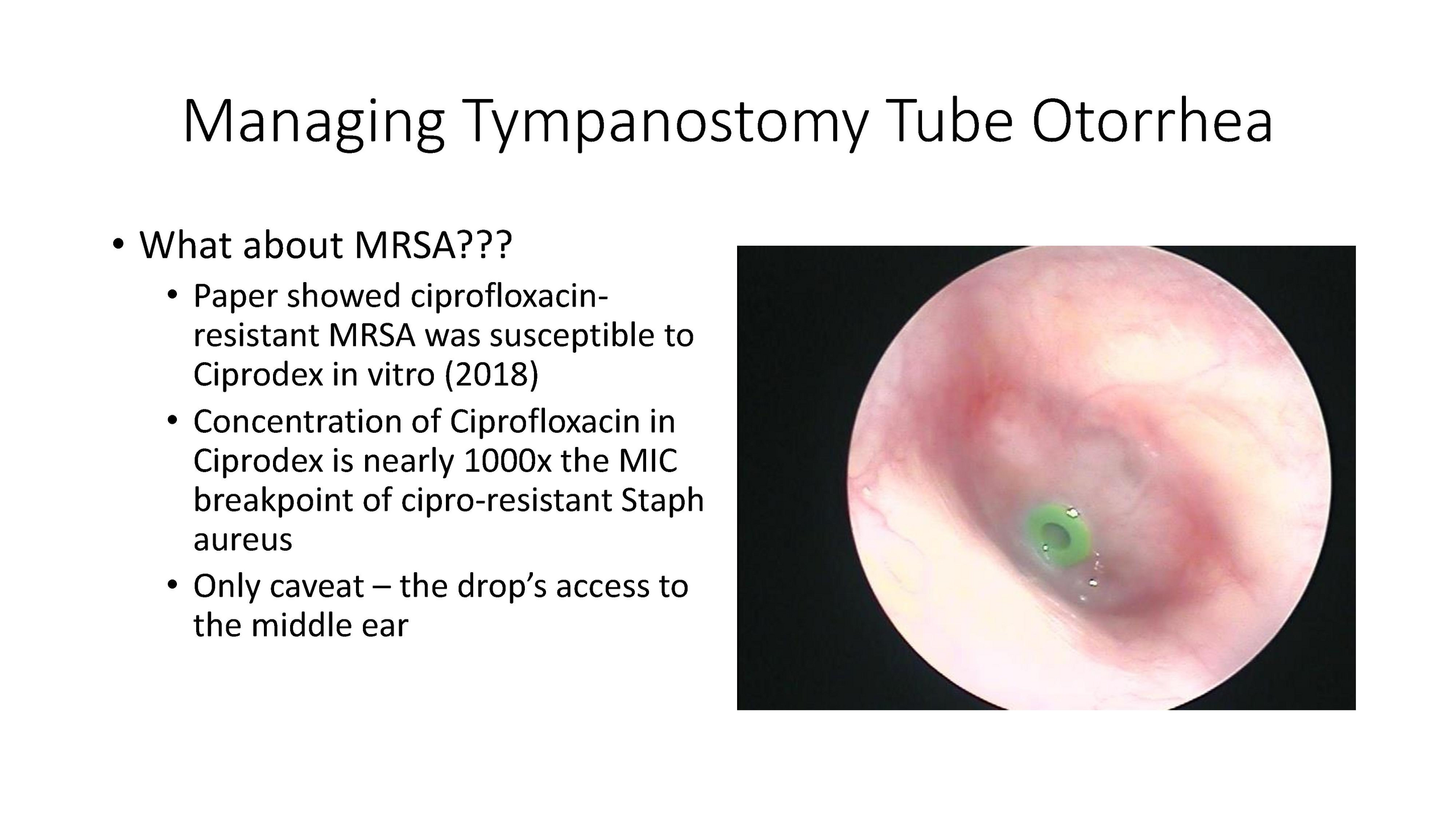 Managing Tympanostomy Tube Otorrhea

• What about MRSA???
  • Paper showed ciprofloxacin-resistant MRSA was susceptible to Ciprodex in vitro (2018)
  • Concentration of Ciprofloxacin in Ciprodex is nearly 1000x the MIC breakpoint of cipro-resistant Staph aureus
  • Only caveat – the drop's access to the middle ear